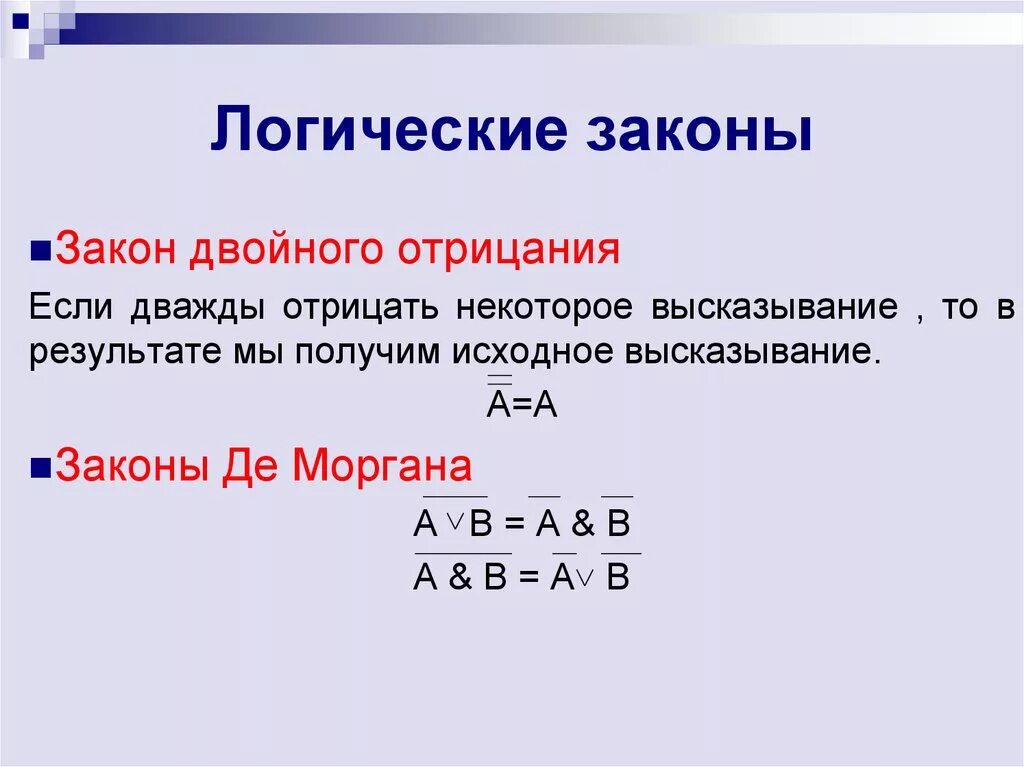 Логические законы

Закон двойного отрицания

Если дважды отрицать некоторое высказывание , то в результате мы получим исходное высказывание.

$\overline{\overline{A}}=A$

Законы Де Моргана

$\overline{A \vee B} = \overline{A} \& \overline{B}$

$\overline{A \& B} = \overline{A} \vee \overline{B}$